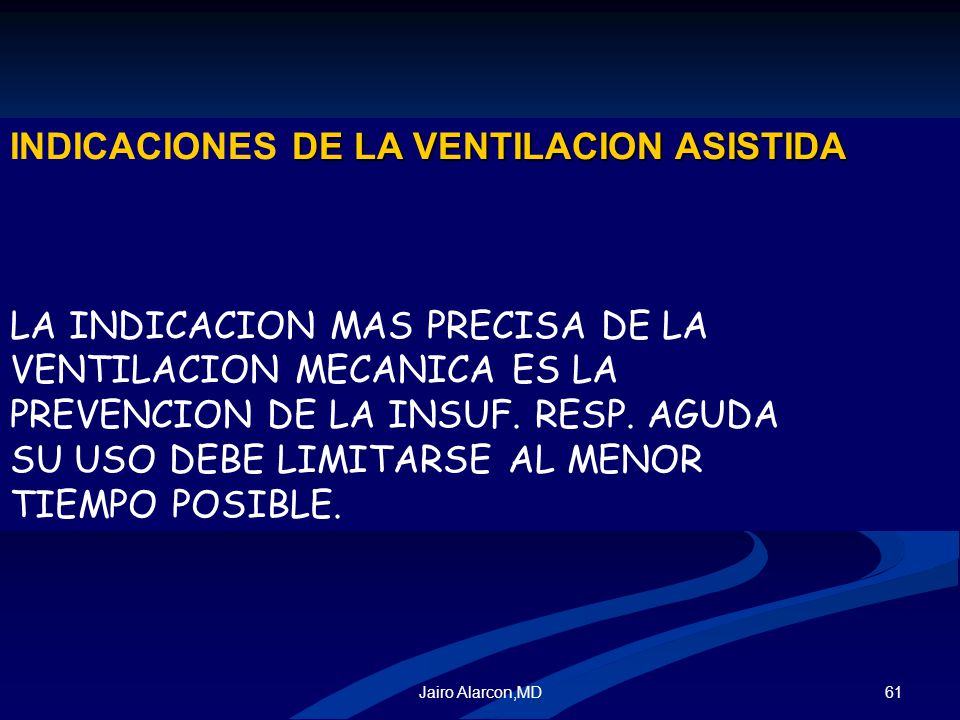 INDICACIONES DE LA VENTILACION ASISTIDA

LA INDICACION MAS PRECISA DE LA VENTILACION MECANICA ES LA PREVENCION DE LA INSUF. RESP. AGUDA SU USO DEBE LIMITARSE AL MENOR TIEMPO POSIBLE.

Jairo Alarcon,MD

61